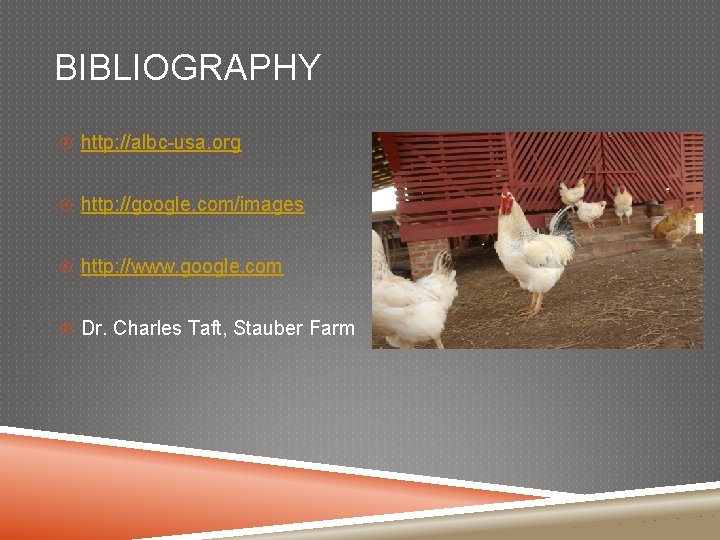 BIBLIOGRAPHY

http://albc-usa.org

http://google.com/images

http://www.google.com

Dr. Charles Taft, Stauber Farm